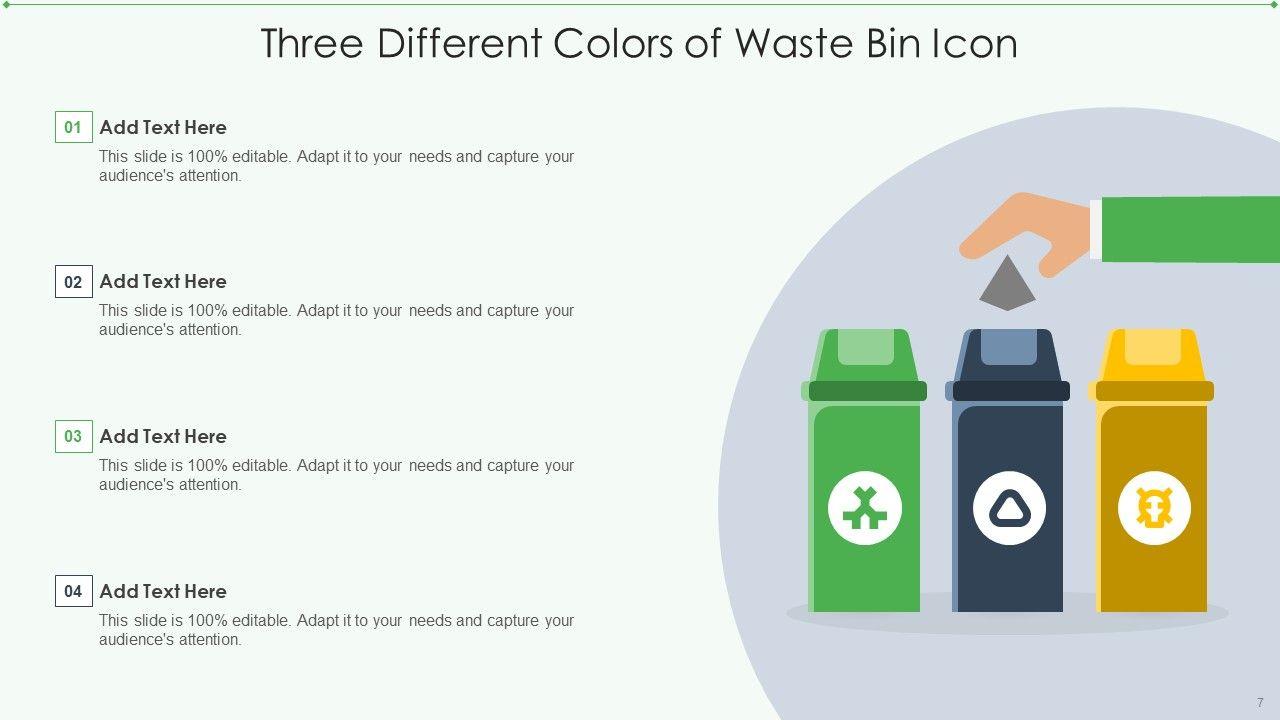 Three Different Colors of Waste Bin Icon

01 Add Text Here
This slide is 100% editable. Adapt it to your needs and capture your audience's attention.

02 Add Text Here
This slide is 100% editable. Adapt it to your needs and capture your audience's attention.

03 Add Text Here
This slide is 100% editable. Adapt it to your needs and capture your audience's attention.

04 Add Text Here
This slide is 100% editable. Adapt it to your needs and capture your audience's attention.

7